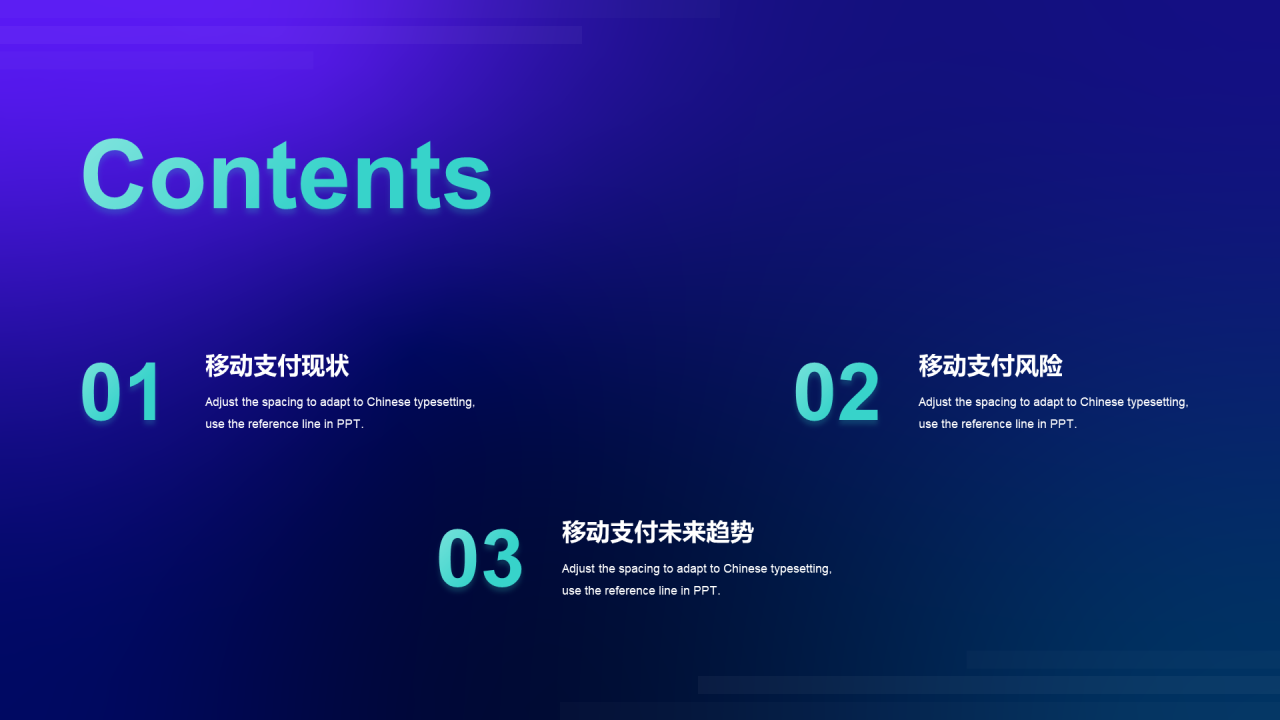 Contents

01

移动支付现状

Adjust the spacing to adapt to Chinese typesetting, use the reference line in PPT.

02

移动支付风险

Adjust the spacing to adapt to Chinese typesetting, use the reference line in PPT.

03

移动支付未来趋势

Adjust the spacing to adapt to Chinese typesetting, use the reference line in PPT.